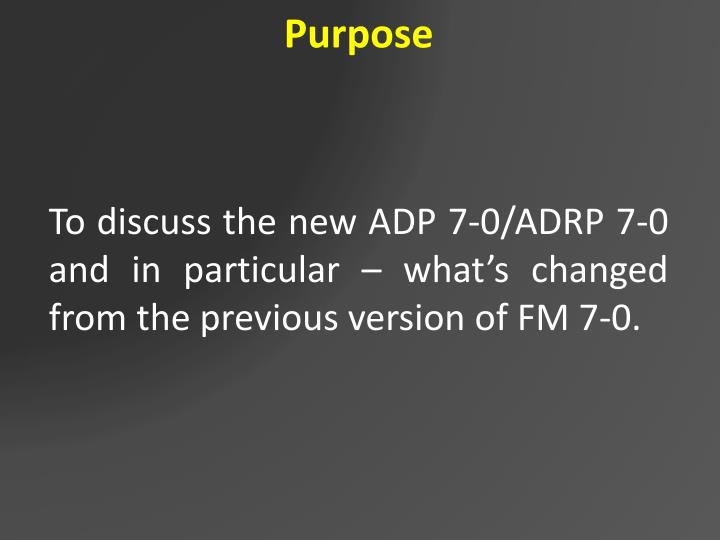 Purpose

To discuss the new ADP 7-0/ADRP 7-0 and in particular – what’s changed from the previous version of FM 7-0.